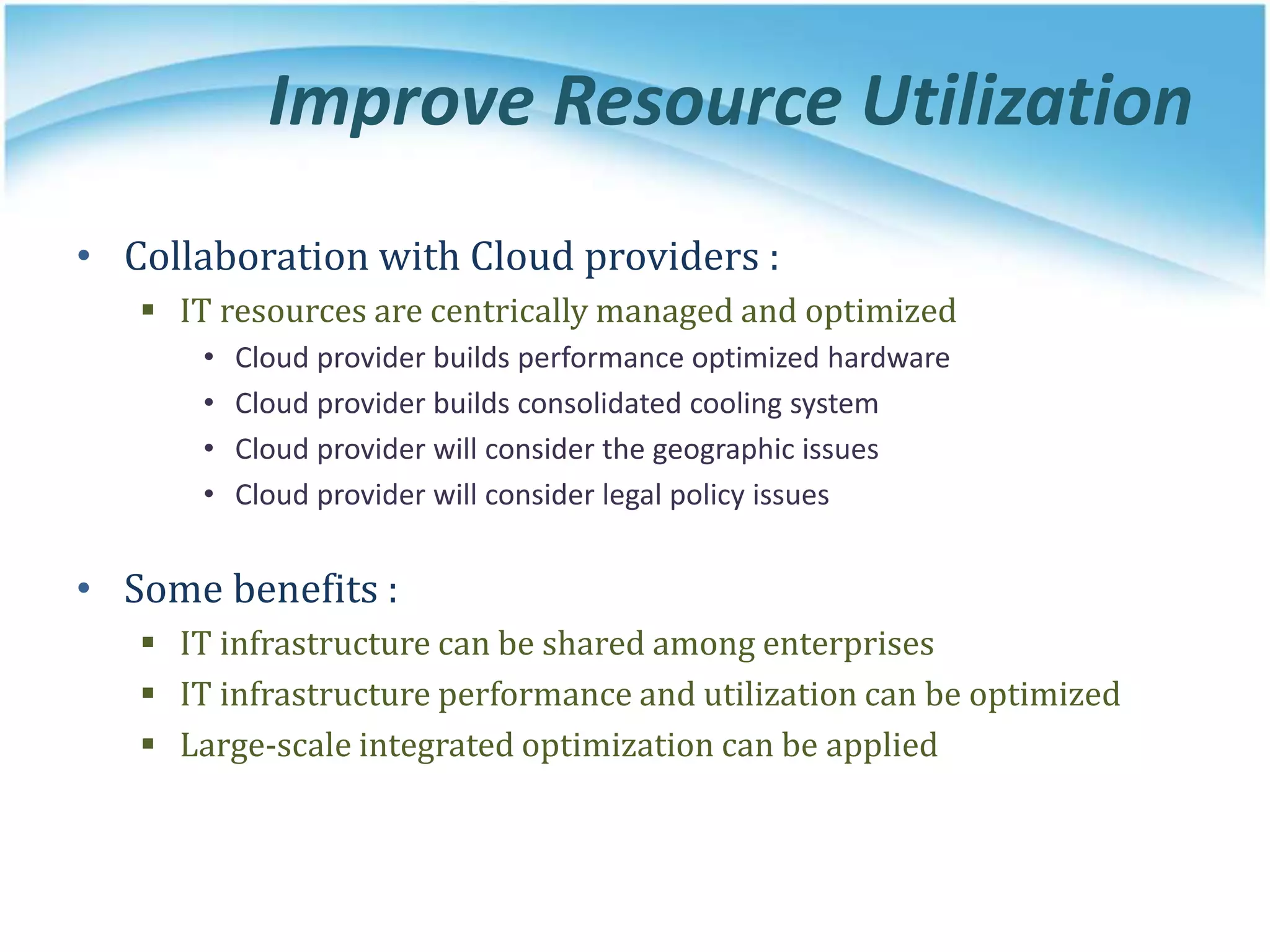 Improve Resource Utilization

• Collaboration with Cloud providers :
 ▪ IT resources are centrically managed and optimized
  • Cloud provider builds performance optimized hardware
  • Cloud provider builds consolidated cooling system
  • Cloud provider will consider the geographic issues
  • Cloud provider will consider legal policy issues

• Some benefits :
 ▪ IT infrastructure can be shared among enterprises
 ▪ IT infrastructure performance and utilization can be optimized
 ▪ Large-scale integrated optimization can be applied